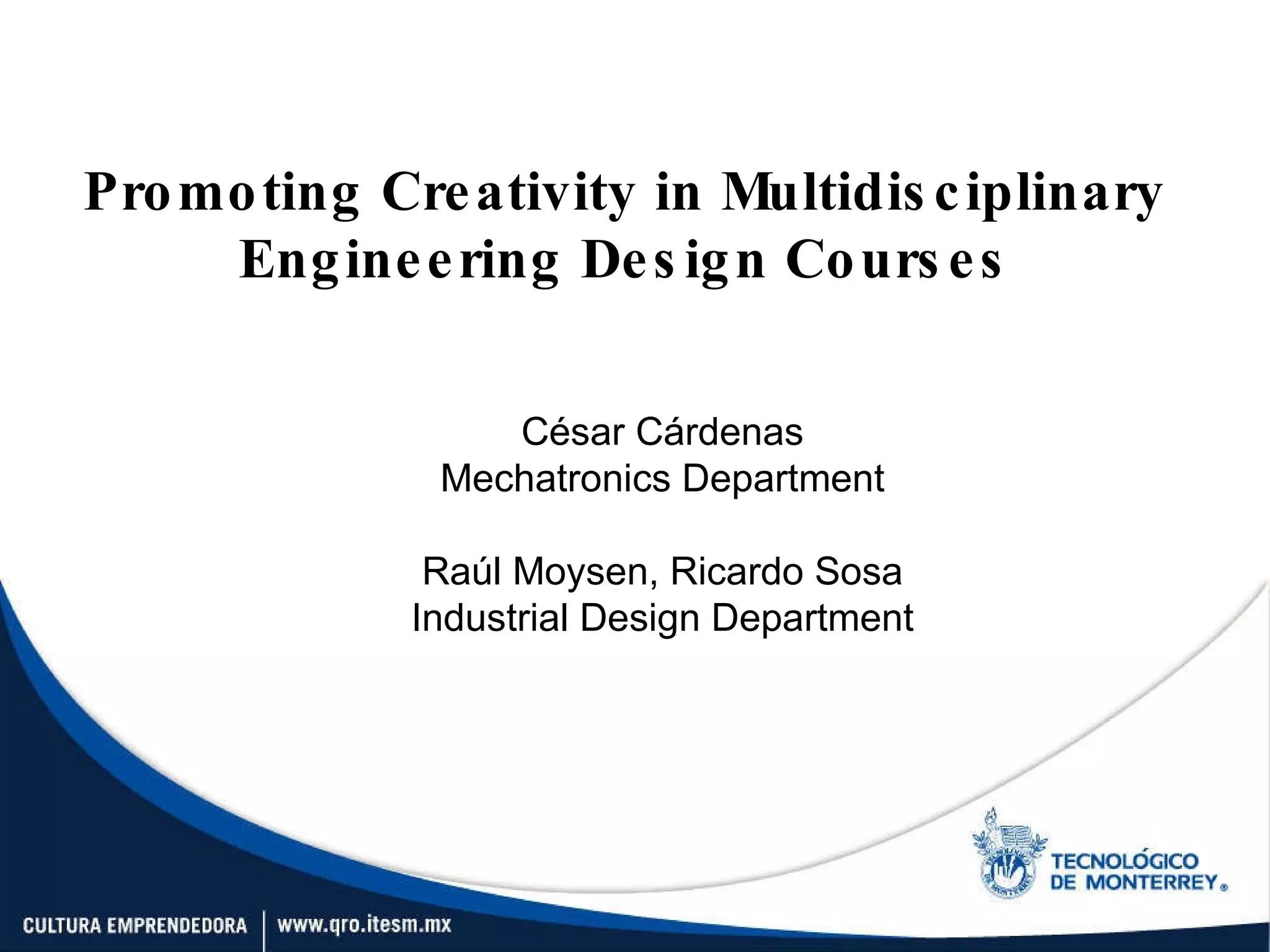 Promoting Creativity in Multidisciplinary Engineering Design Courses

César Cárdenas
Mechatronics Department

Raúl Moysen, Ricardo Sosa
Industrial Design Department

TECNOLÓGICO DE MONTERREY®

CULTURA EMPRENDEDORA | www.qro.itesm.mx